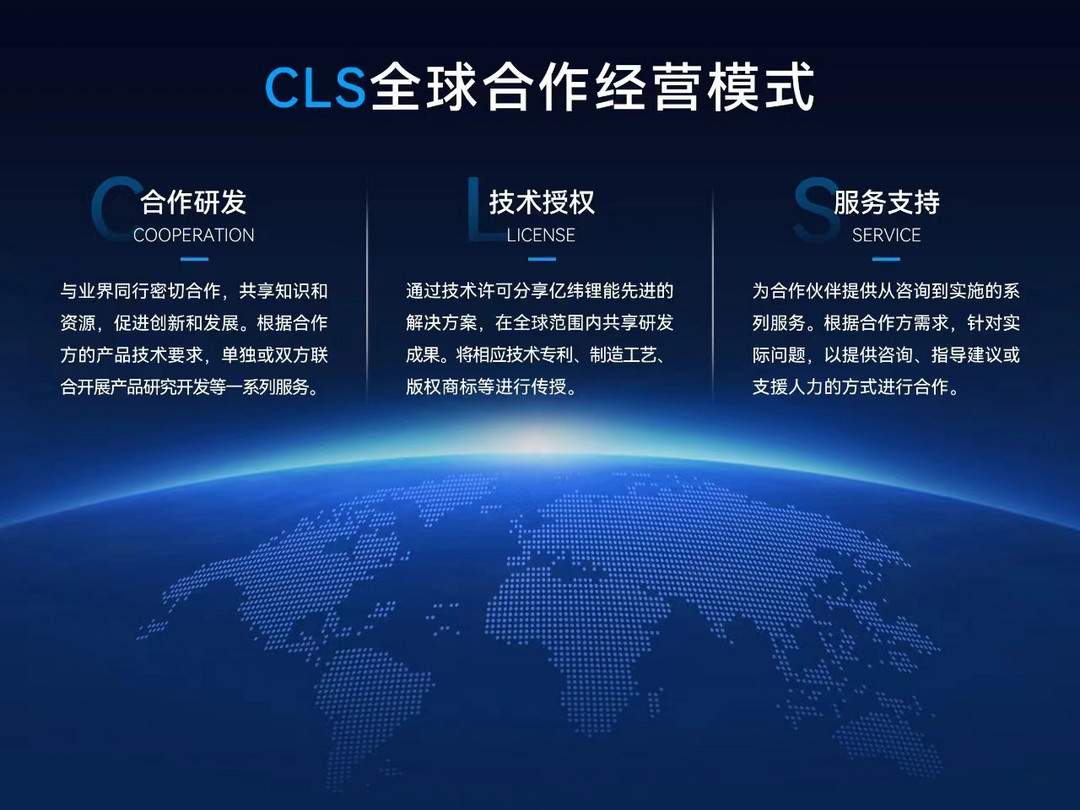 CLS全球合作经营模式

C 合作研发
COOPERATION

与业界同行密切合作，共享知识和资源，促进创新和发展。根据合作方的产品技术要求，单独或双方联合开展产品研究开发等一系列服务。

L 技术授权
LICENSE

通过技术许可分享亿纬锂能先进的解决方案，在全球范围内共享研发成果。将相应技术专利、制造工艺、版权商标等进行传授。

S 服务支持
SERVICE

为合作伙伴提供从咨询到实施的系列服务。根据合作方需求，针对实际问题，以提供咨询、指导建议或支援人力的方式进行合作。